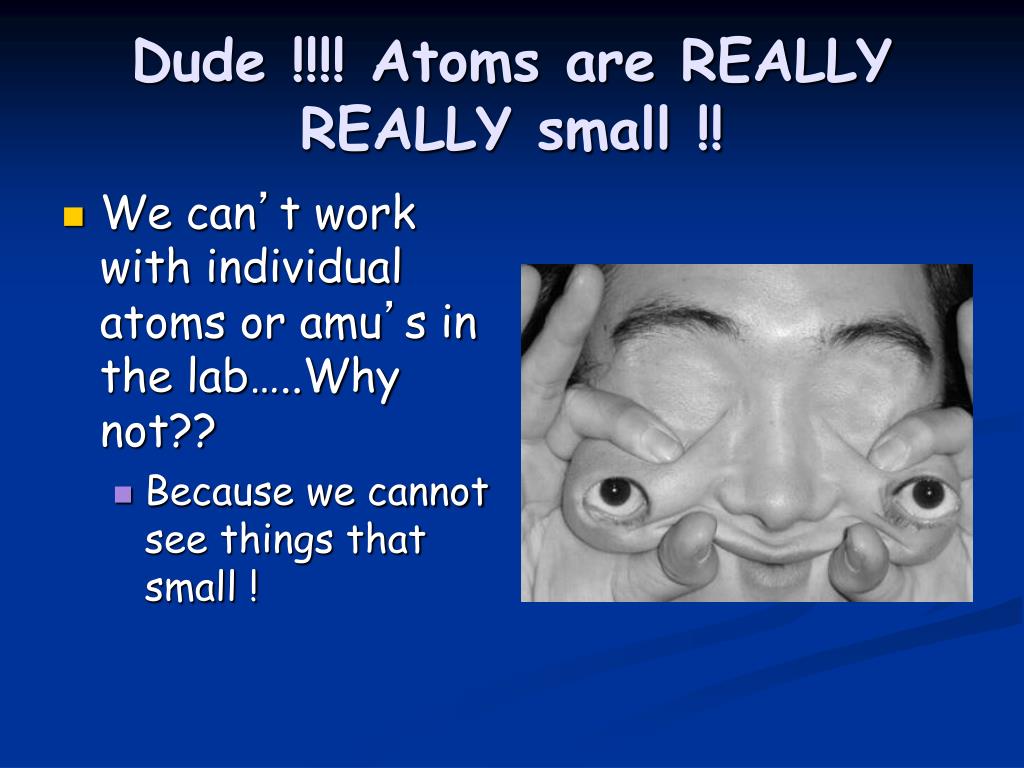 Dude !!!! Atoms are REALLY REALLY small !!

We can’t work with individual atoms or amu’s in the lab…..Why not??

Because we cannot see things that small !